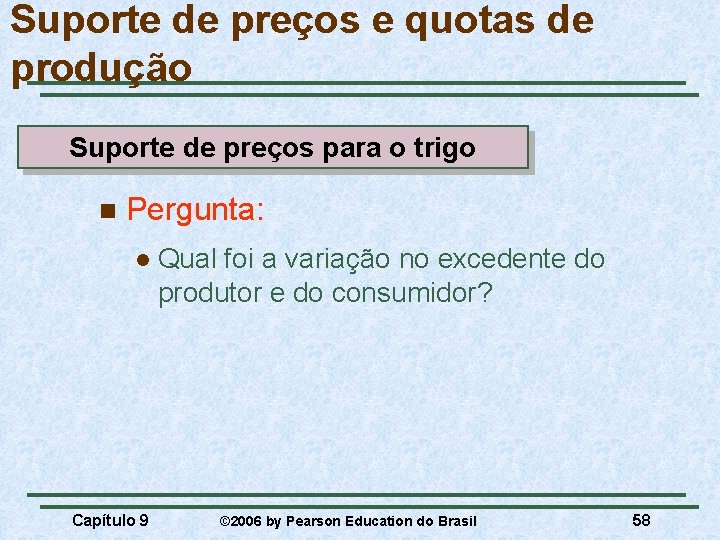 Suporte de preços e quotas de produção

Suporte de preços para o trigo

Pergunta:

Qual foi a variação no excedente do produtor e do consumidor?

Capítulo 9 ©2006 by Pearson Education do Brasil 58